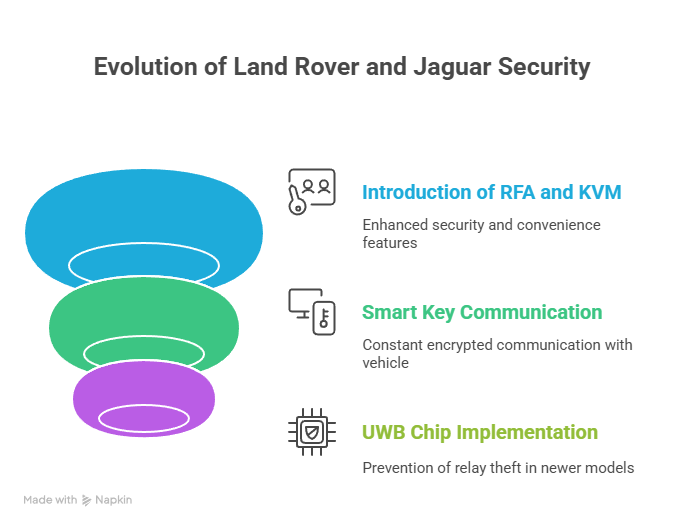 Evolution of Land Rover and Jaguar Security

Introduction of RFA and KVM

Enhanced security and convenience features

Smart Key Communication

Constant encrypted communication with vehicle

UWB Chip Implementation

Prevention of relay theft in newer models

Made with Napkin